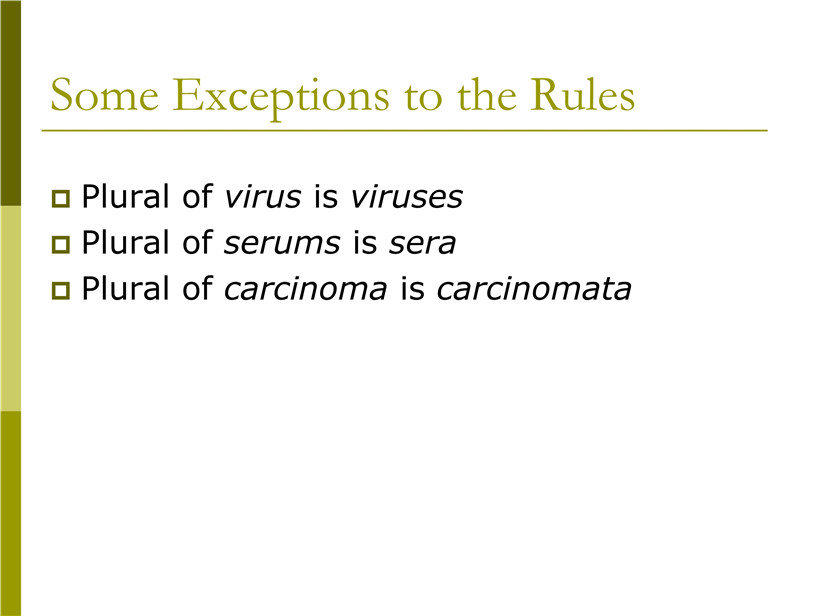 Some Exceptions to the Rules

Plural of virus is viruses
Plural of serums is sera
Plural of carcinoma is carcinomata